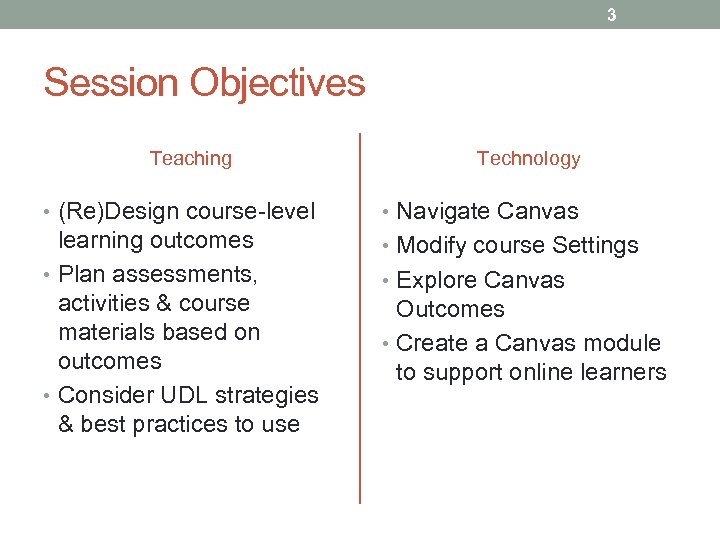 3

Session Objectives

Teaching

• (Re)Design course-level learning outcomes
• Plan assessments, activities & course materials based on outcomes
• Consider UDL strategies & best practices to use

Technology

• Navigate Canvas
• Modify course Settings
• Explore Canvas Outcomes
• Create a Canvas module to support online learners